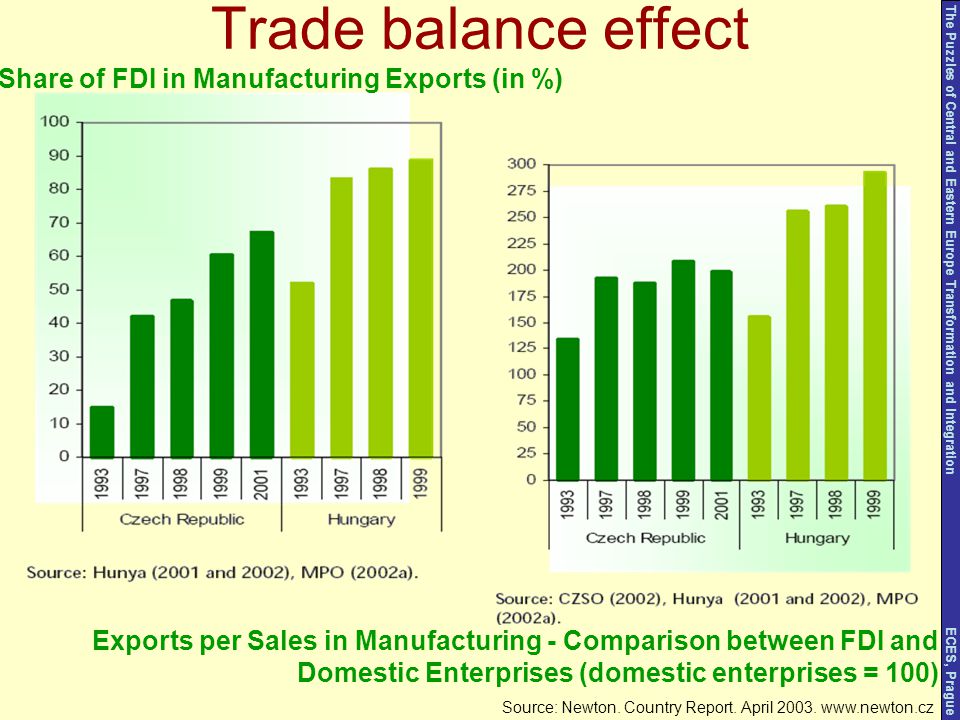 Trade balance effect

Share of FDI in Manufacturing Exports (in %)

100
90
80
70
60
50
40
30
20
10
0

1993 1997 1998 1999 2001 1993 1997 1998 1999

Czech Republic Hungary

Source: Hunya (2001 and 2002), MPO (2002a).

300
275
250
225
200
175
150
125
100
75
50
25
0

1993 1997 1998 1999 2001 1993 1997 1998 1999

Czech Republic Hungary

Source: CZSO (2002), Hunya (2001 and 2002), MPO (2002a).

Exports per Sales in Manufacturing - Comparison between FDI and Domestic Enterprises (domestic enterprises = 100)

Source: Newton. Country Report. April 2003. www.newton.cz

The Puzzles of Central and Eastern Europe Transformation and Integration

ECES, Prague